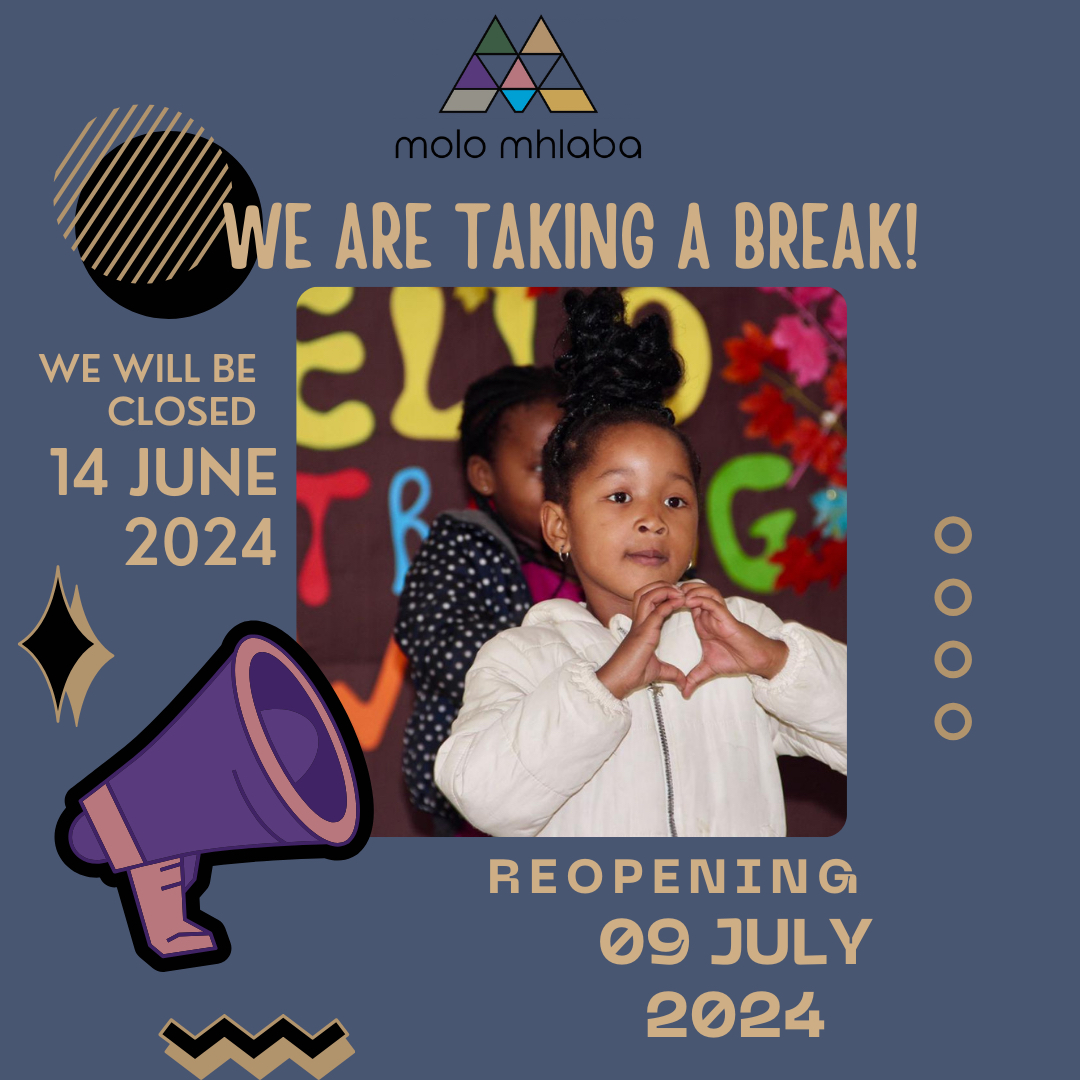 molo mhlaba

WE ARE TAKING A BREAK!

WE WILL BE CLOSED
14 JUNE 2024

REOPENING
09 JULY 2024